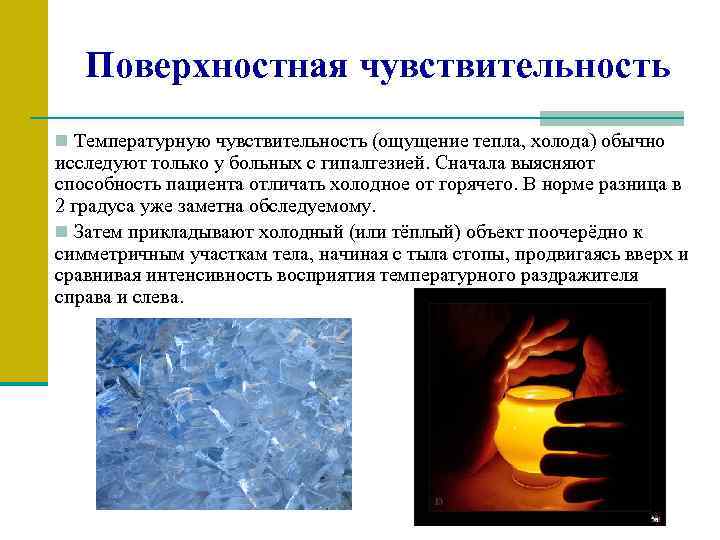 Поверхностная чувствительность

Температурную чувствительность (ощущение тепла, холода) обычно исследуют только у больных с гипалгезией. Сначала выясняют способность пациента отличать холодное от горячего. В норме разница в 2 градуса уже заметна обследуемому.

Затем прикладывают холодный (или тёплый) объект поочерёдно к симметричным участкам тела, начиная с тыла стопы, продвигаясь вверх и сравнивая интенсивность восприятия температурного раздражителя справа и слева.